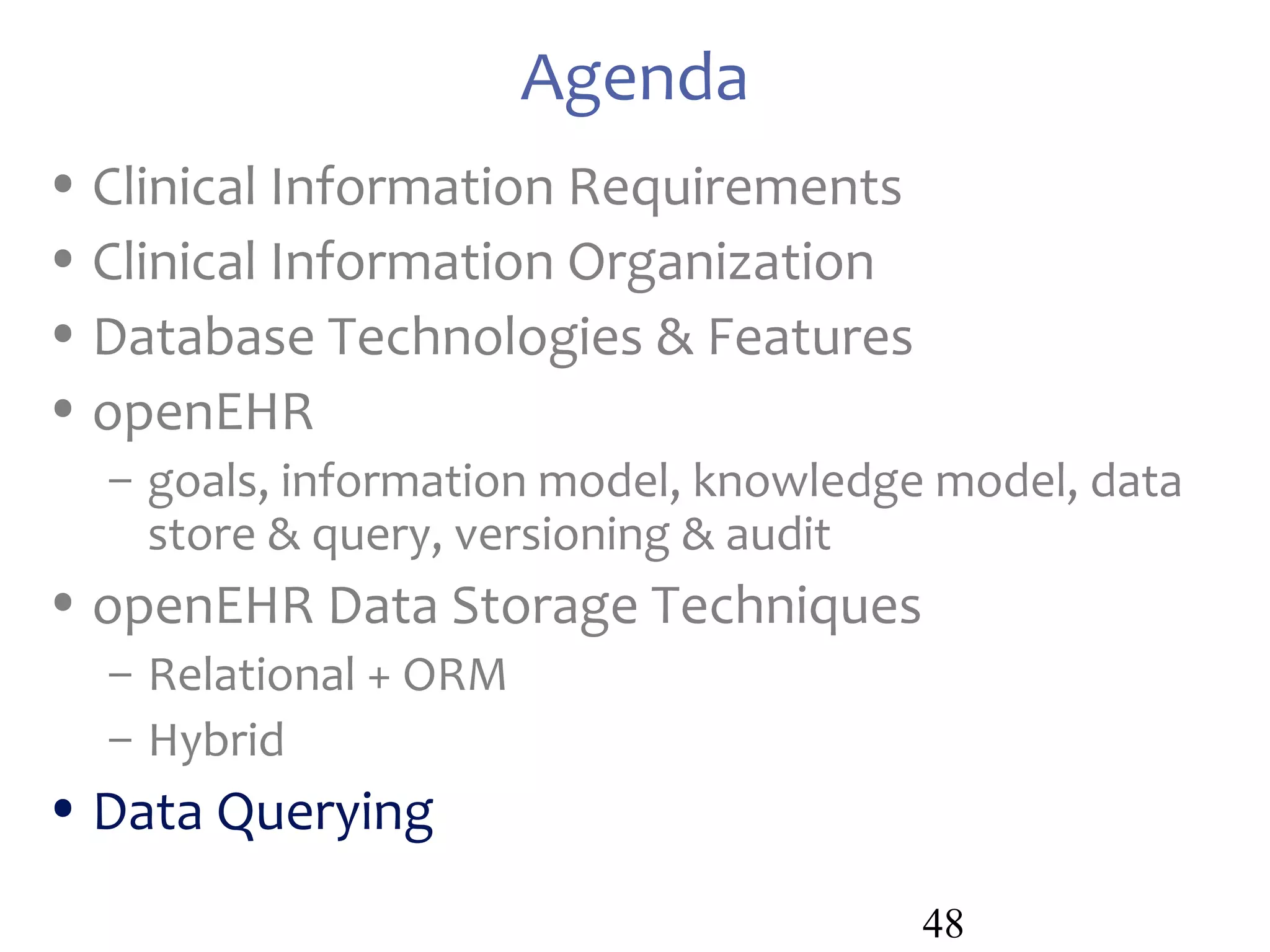 Agenda

• Clinical Information Requirements
• Clinical Information Organization
• Database Technologies & Features
• openEHR
– goals, information model, knowledge model, data store & query, versioning & audit
• openEHR Data Storage Techniques
– Relational + ORM
– Hybrid
• Data Querying

48